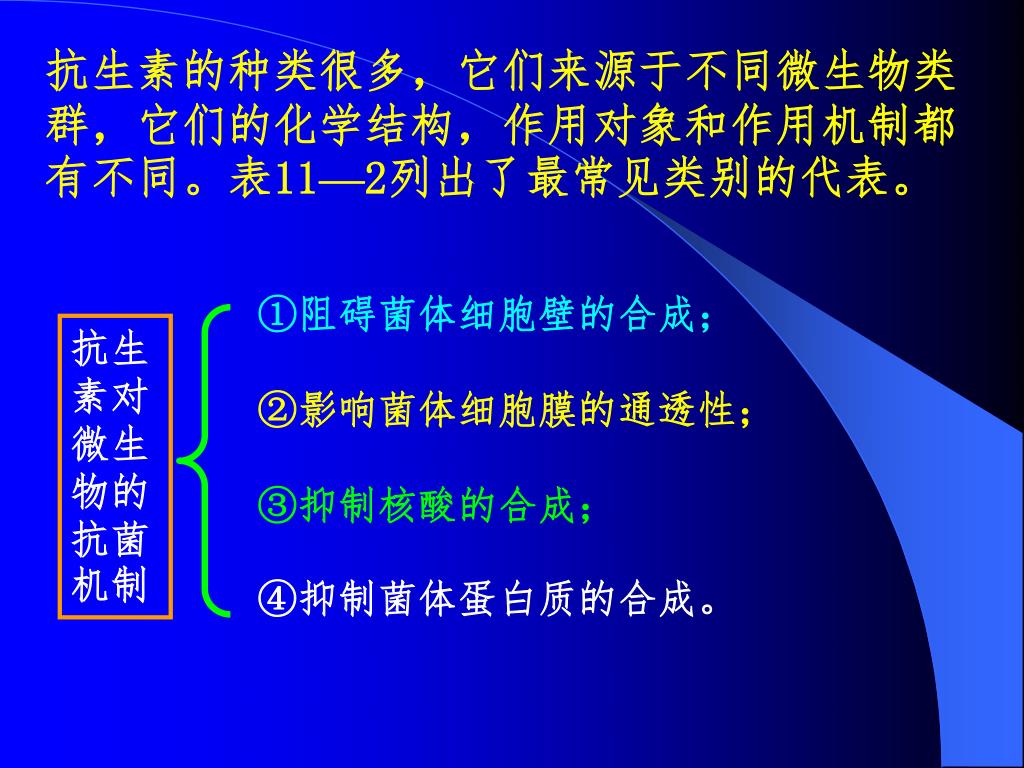 抗生素的种类很多，它们来源于不同微生物类群，它们的化学结构，作用对象和作用机制都有不同。表11—2列出了最常见类别的代表。

抗生素对微生物的抗菌机制

①阻碍菌体细胞壁的合成；

②影响菌体细胞膜的通透性；

③抑制核酸的合成；

④抑制菌体蛋白质的合成。